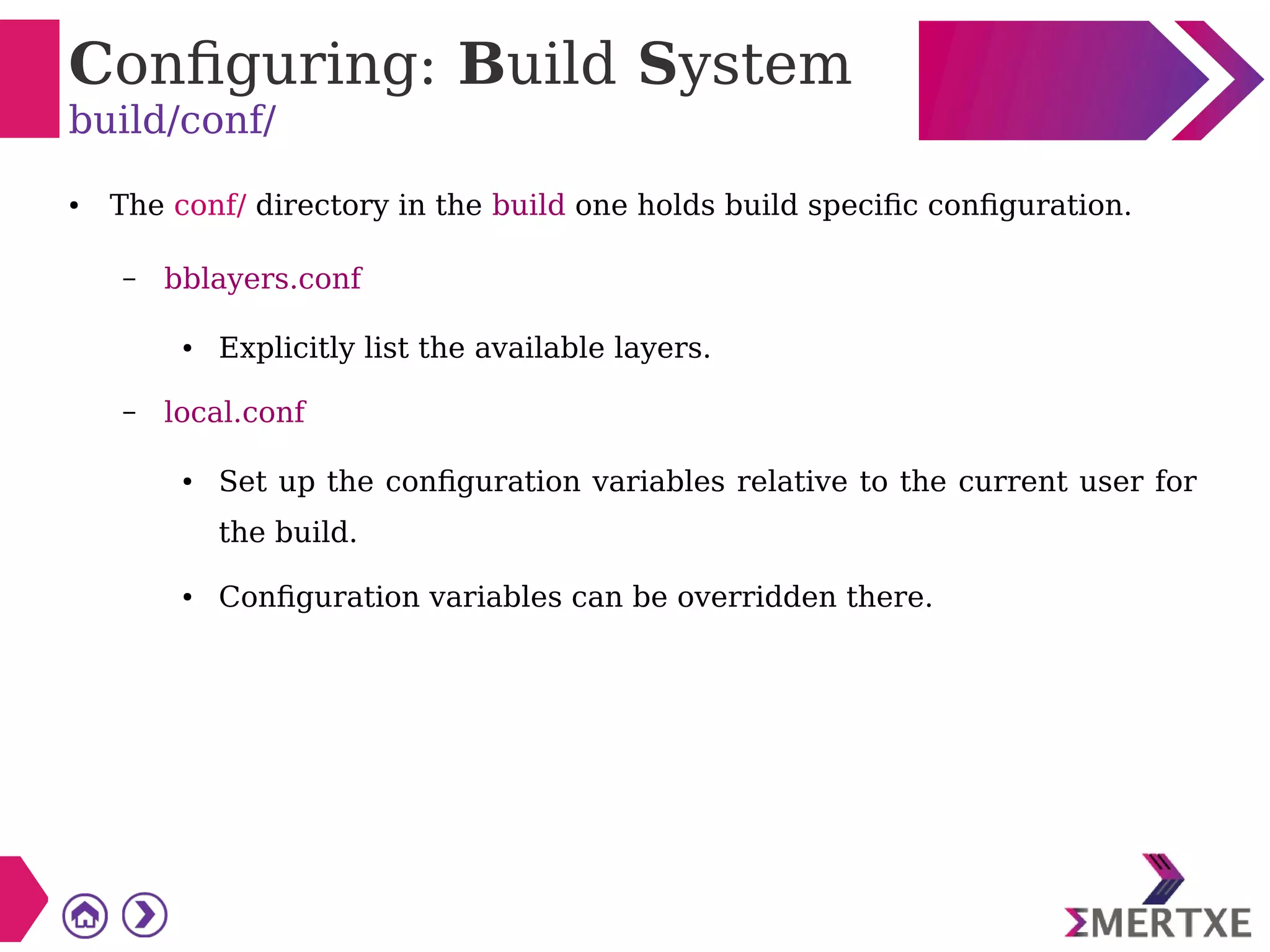 Configuring: Build System
build/conf/

• The conf/ directory in the build one holds build specific configuration.

– bblayers.conf

• Explicitly list the available layers.

– local.conf

• Set up the configuration variables relative to the current user for the build.

• Configuration variables can be overridden there.

ΣMERTXE